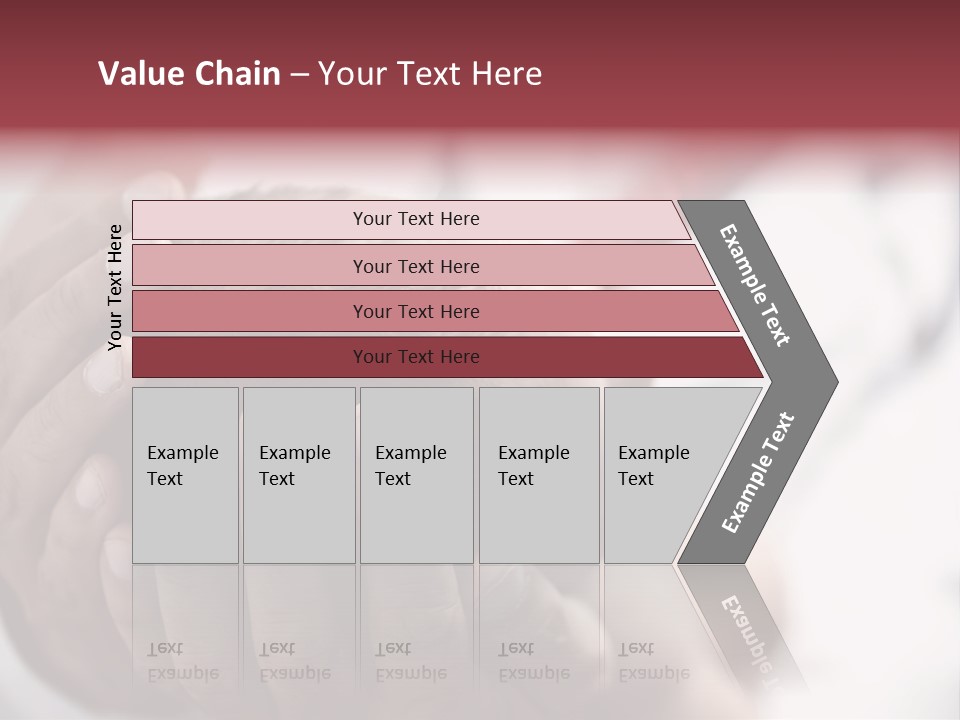 Value Chain – Your Text Here

Your Text Here

Your Text Here

Your Text Here

Your Text Here

Your Text Here

Example Text

Example Text

Example Text

Example Text

Example Text

Example Text

Example Text